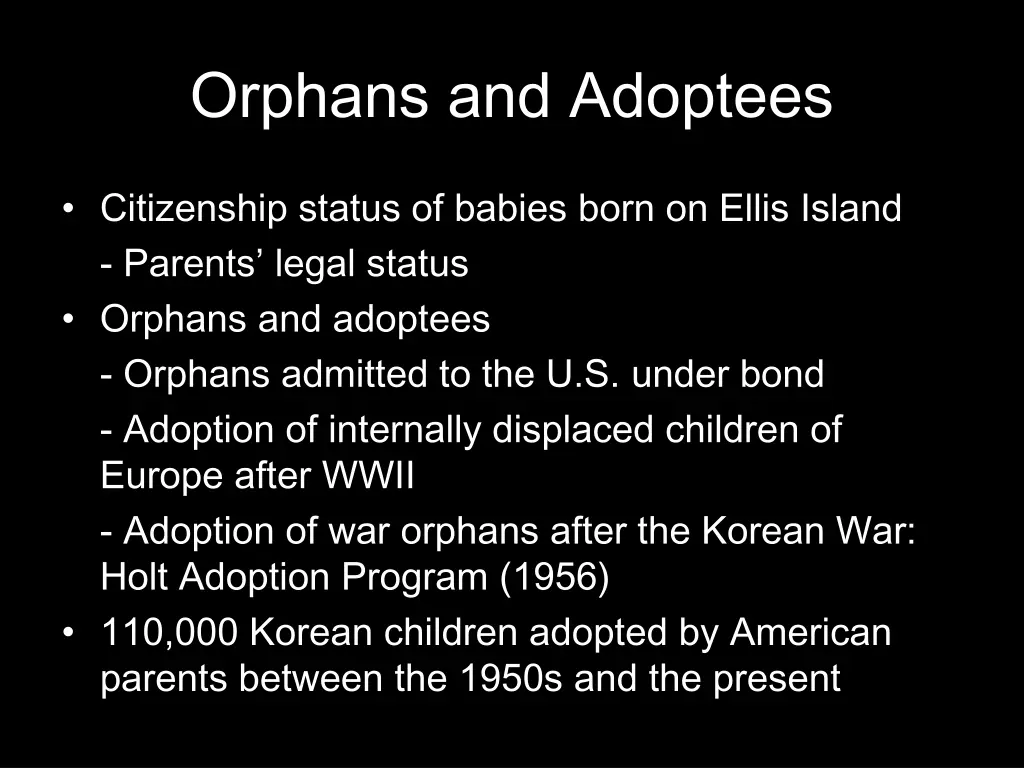 Orphans and Adoptees

• Citizenship status of babies born on Ellis Island
- Parents’ legal status
• Orphans and adoptees
- Orphans admitted to the U.S. under bond
- Adoption of internally displaced children of Europe after WWII
- Adoption of war orphans after the Korean War: Holt Adoption Program (1956)
• 110,000 Korean children adopted by American parents between the 1950s and the present